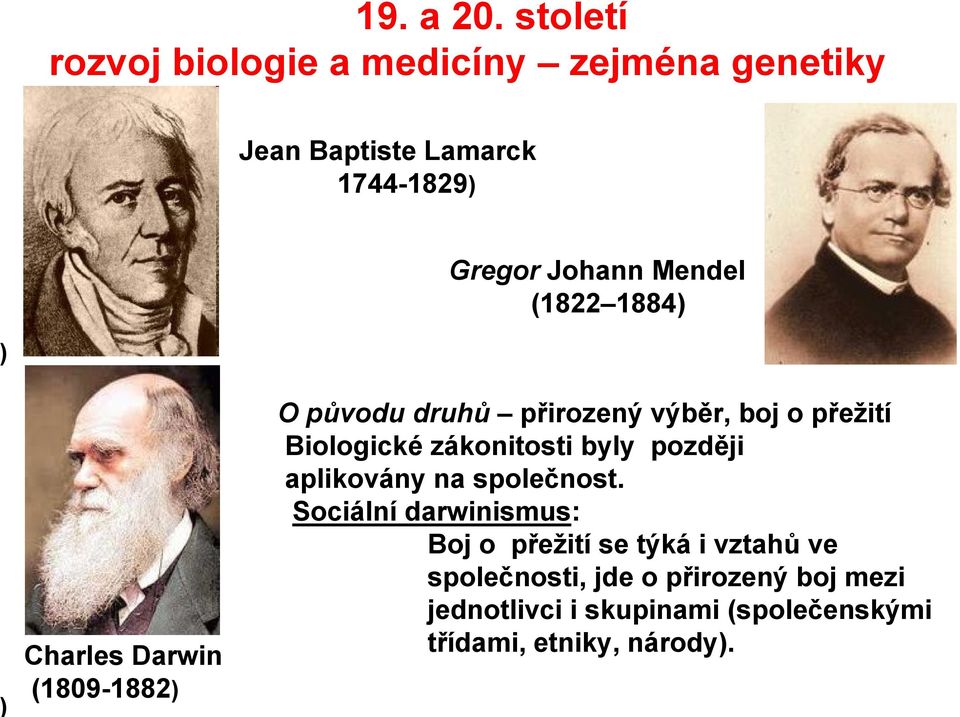 19. a 20. století
rozvoj biologie a medicíny – zejména genetiky

Jean Baptiste Lamarck
1744-1829)

Gregor Johann Mendel
(1822–1884)

)

O původu druhů – přirozený výběr, boj o přežití
Biologické zákonitosti byly později aplikovány na společnost.
Sociální darwinismus:
Boj o přežití se týká i vztahů ve společnosti, jde o přirozený boj mezi jednotlivci i skupinami (společenskými třídami, etniky, národy).

Charles Darwin
(1809-1882)

)